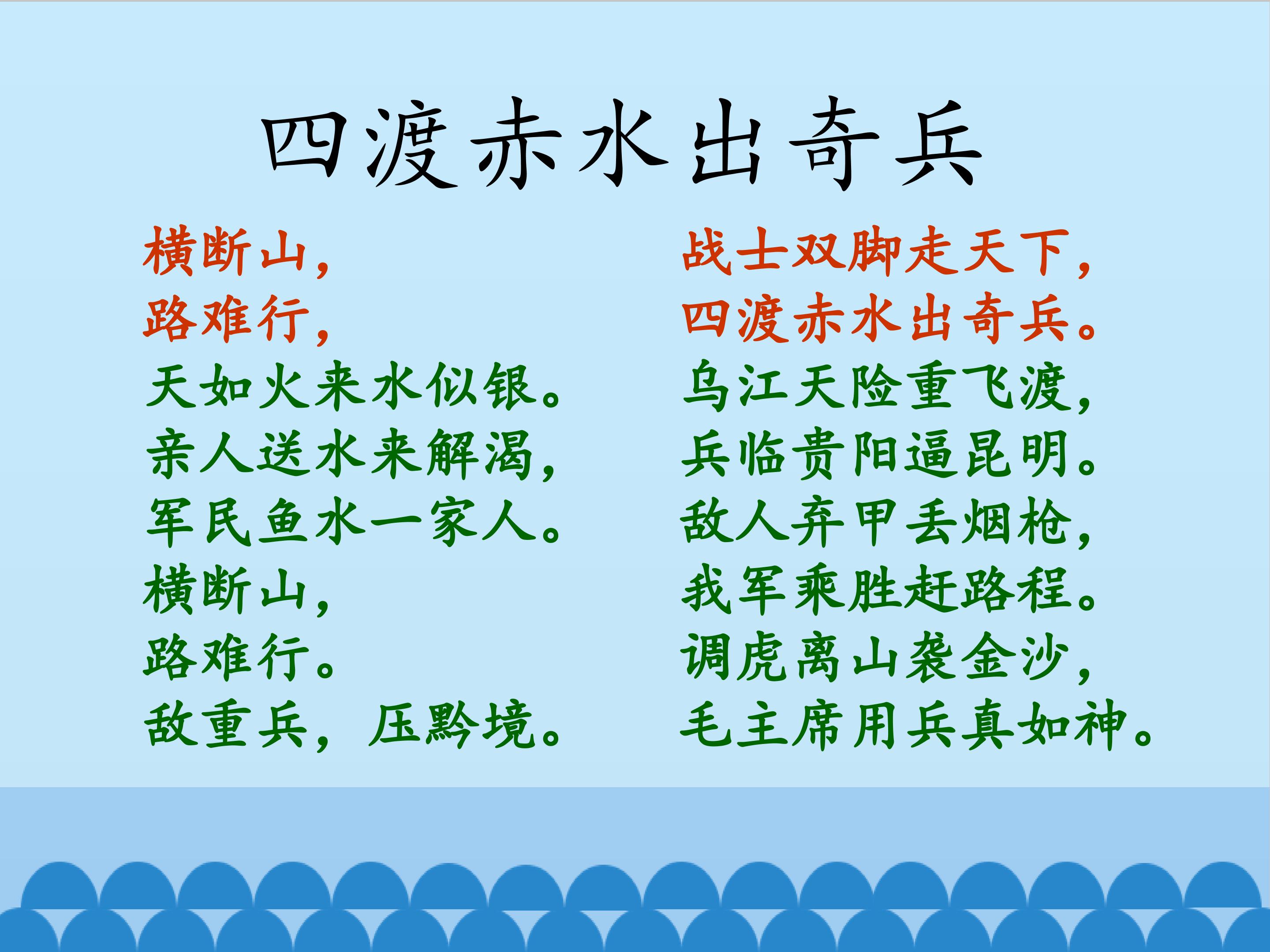 四渡赤水出奇兵

横断山，
路难行，
天如火来水似银。
亲人送水来解渴，
军民鱼水一家人。
横断山，
路难行。
敌重兵，压黔境。

战士双脚走天下，
四渡赤水出奇兵。
乌江天险重飞渡，
兵临贵阳逼昆明。
敌人弃甲丢烟枪，
我军乘胜赶路程。
调虎离山袭金沙，
毛主席用兵真如神。